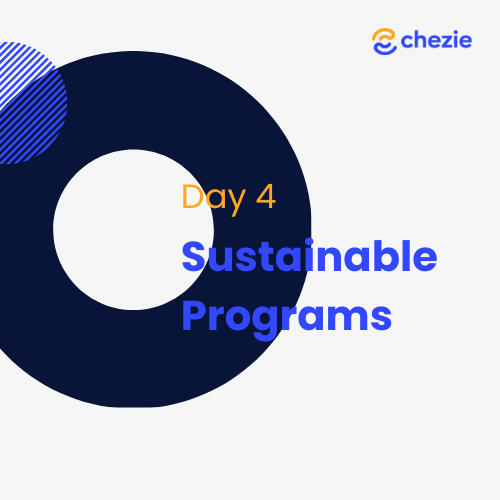 chezie

Day 4

Sustainable Programs